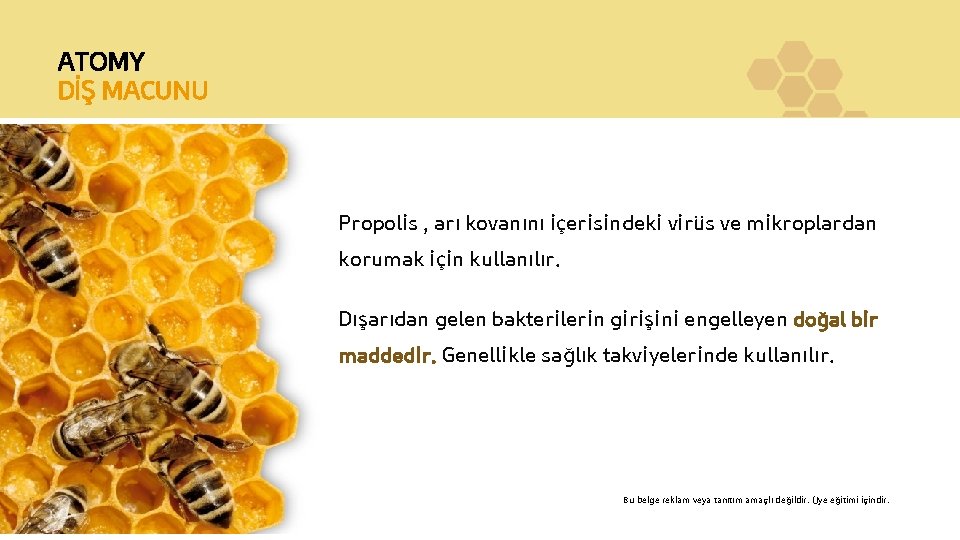 ATOMY
DİŞ MACUNU

Propolis , arı kovanını içerisindeki virüs ve mikroplardan korumak için kullanılır.

Dışarıdan gelen bakterilerin girişini engelleyen doğal bir maddedir. Genellikle sağlık takviyelerinde kullanılır.

Bu belge reklam veya tanıtım amaçlı değildir. Üye eğitimi içindir.